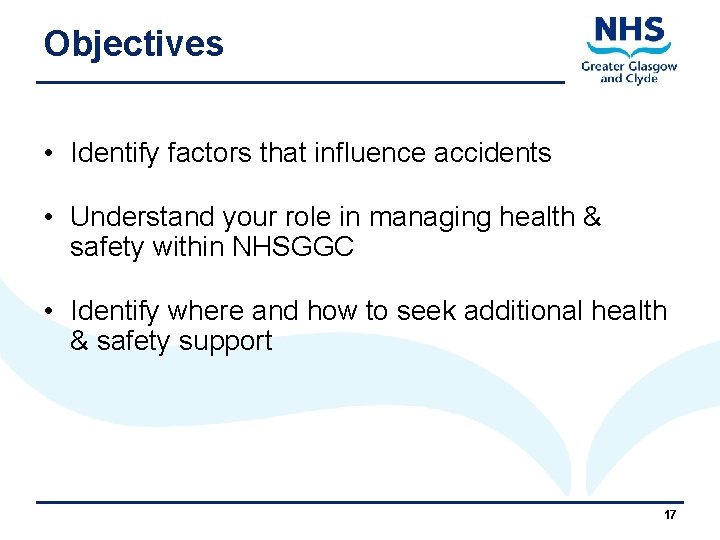 Objectives

NHS
Greater Glasgow and Clyde

• Identify factors that influence accidents

• Understand your role in managing health & safety within NHSGGC

• Identify where and how to seek additional health & safety support

17